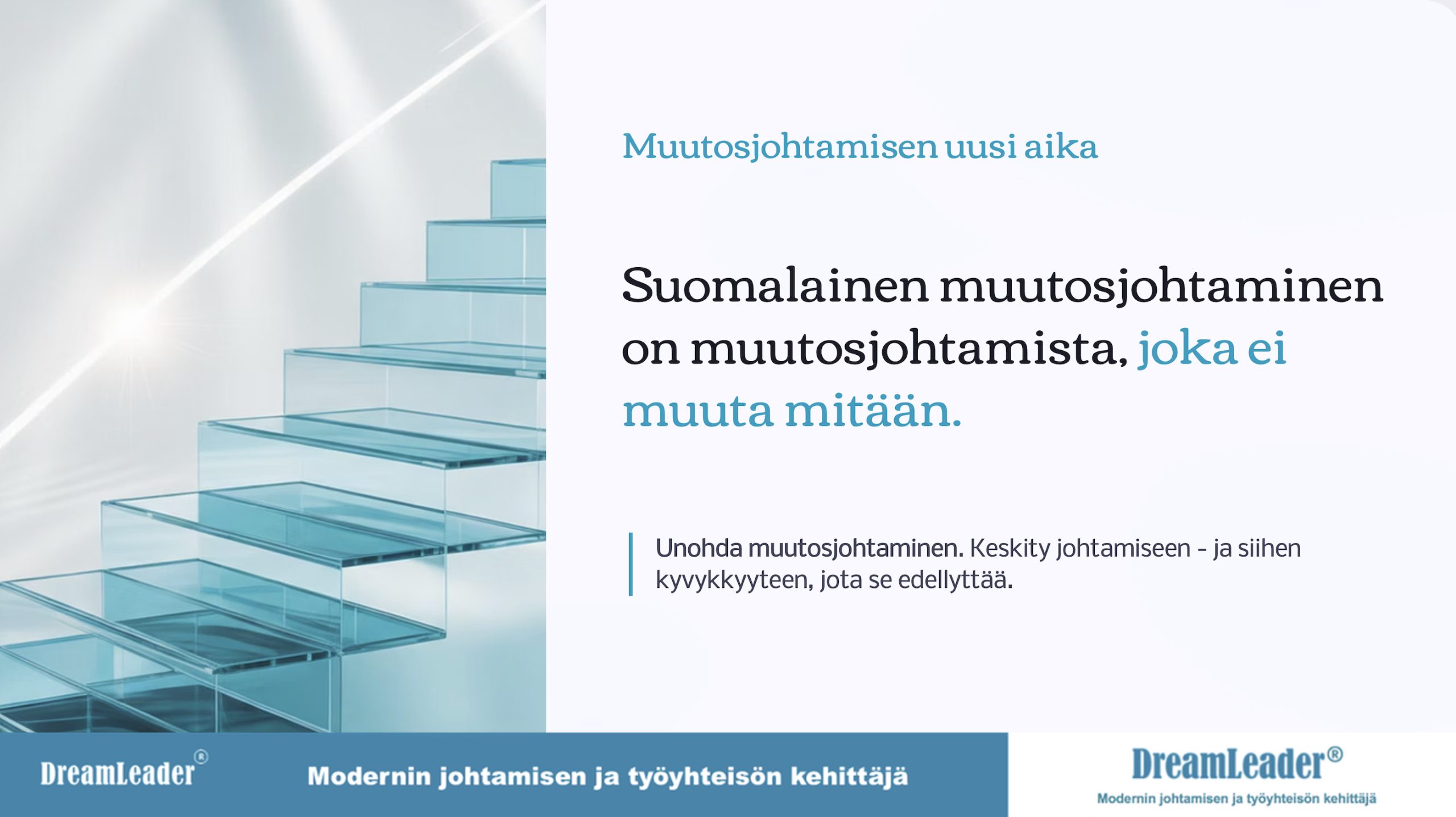 Muutosjohtamisen uusi aika

Suomalainen muutosjohtaminen on muutosjohtamista, joka ei muuta mitään.

Unohda muutosjohtaminen. Keskity johtamiseen – ja siihen kyvykkyyteen, jota se edellyttää.

DreamLeader®

Modernin johtamisen ja työyhteisön kehittäjä

DreamLeader®

Modernin johtamisen ja työyhteisön kehittäjä